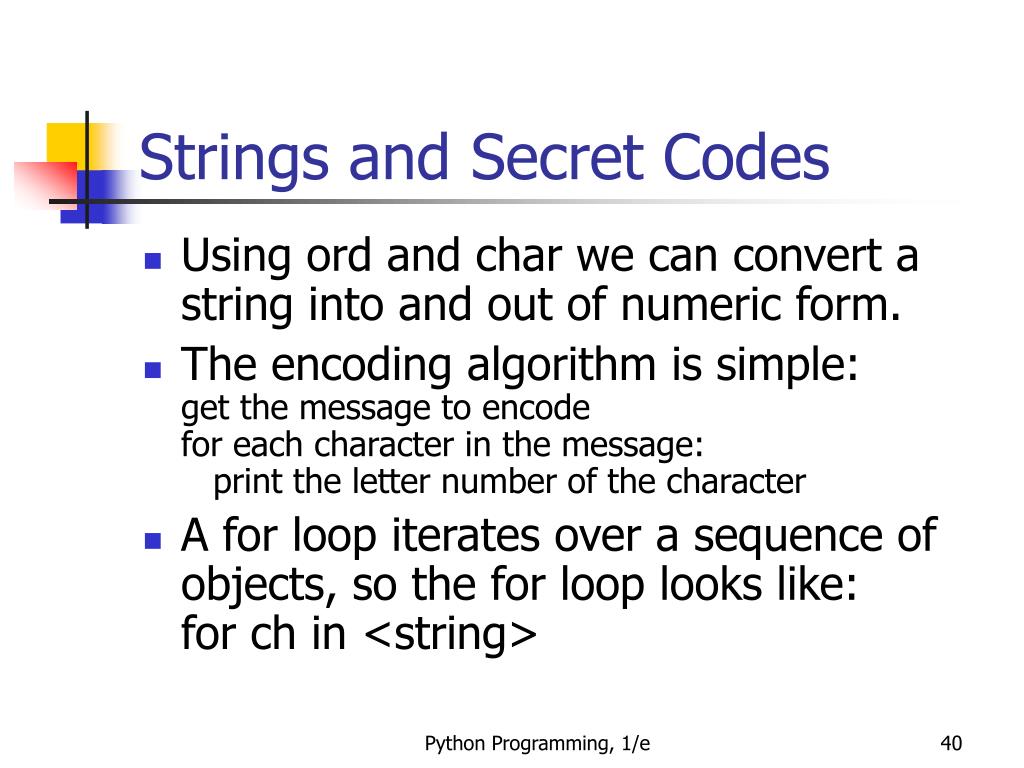 Strings and Secret Codes

Using ord and char we can convert a string into and out of numeric form.

The encoding algorithm is simple:
get the message to encode
for each character in the message:
  print the letter number of the character

A for loop iterates over a sequence of objects, so the for loop looks like:
for ch in <string>

Python Programming, 1/e

40